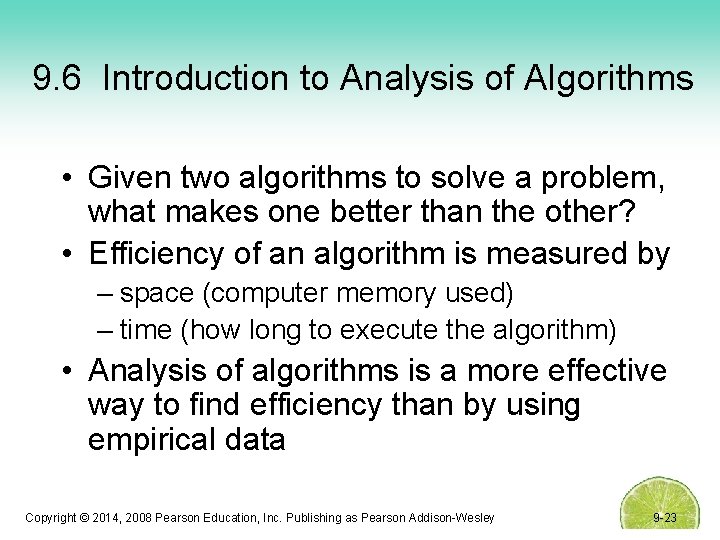 9.6 Introduction to Analysis of Algorithms

• Given two algorithms to solve a problem, what makes one better than the other?
• Efficiency of an algorithm is measured by
– space (computer memory used)
– time (how long to execute the algorithm)
• Analysis of algorithms is a more effective way to find efficiency than by using empirical data

Copyright © 2014, 2008 Pearson Education, Inc. Publishing as Pearson Addison-Wesley

9-23